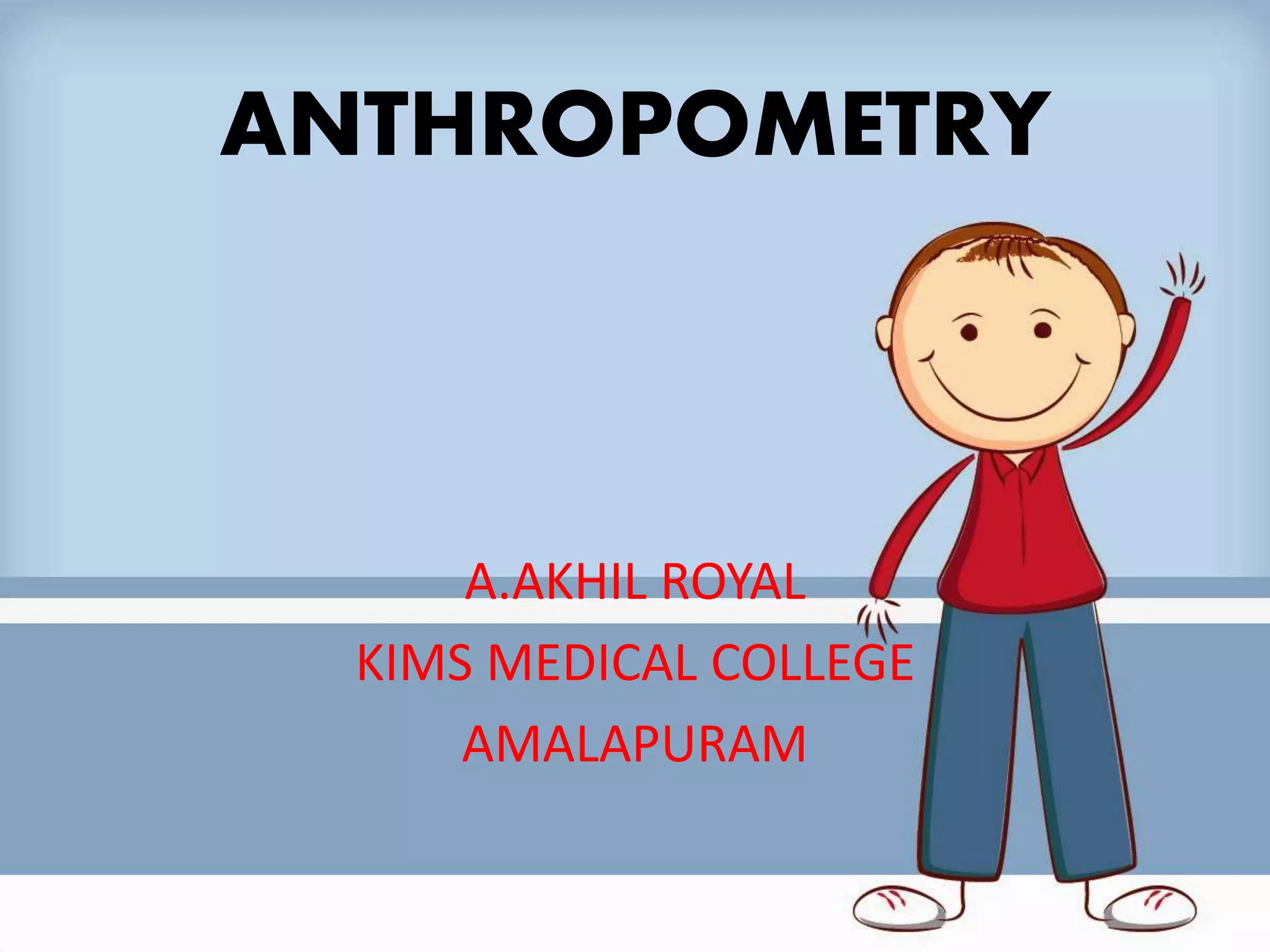 ANTHROPOMETRY

A.AKHIL ROYAL
KIMS MEDICAL COLLEGE
AMALAPURAM